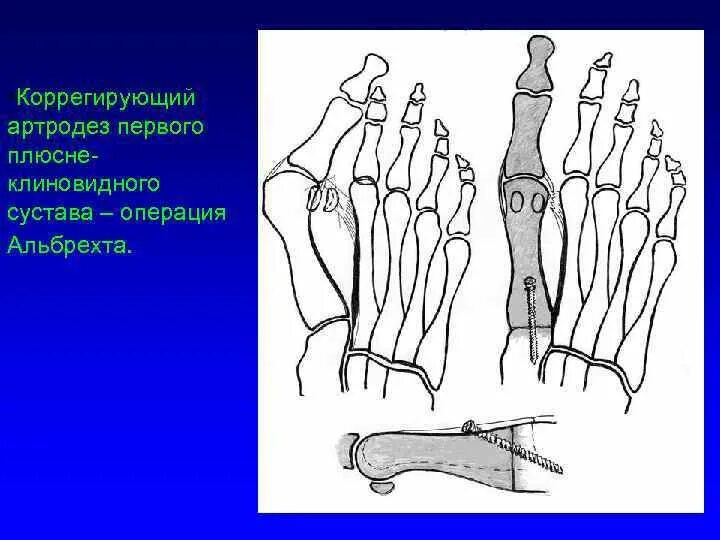 Коррегирующий артродез первого плюсне-клиновидного сустава – операция Альбрехта.